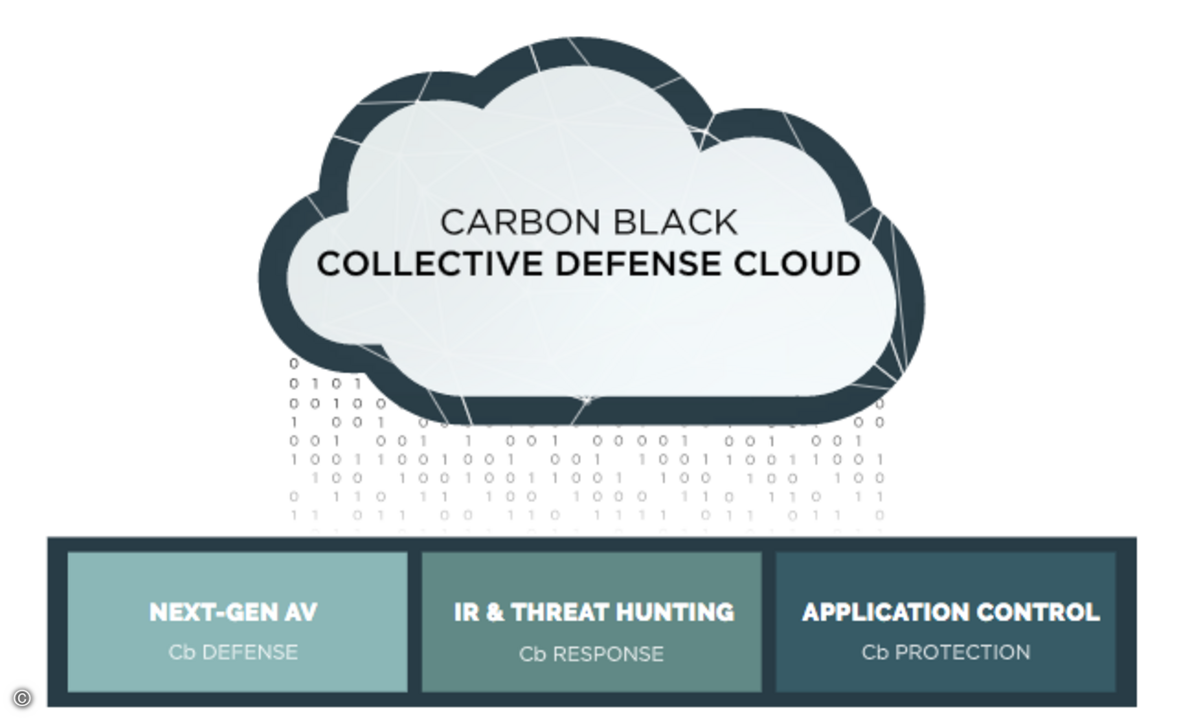 CARBON BLACK
COLLECTIVE DEFENSE CLOUD

NEXT-GEN AV
Cb DEFENSE

IR & THREAT HUNTING
Cb RESPONSE

APPLICATION CONTROL
Cb PROTECTION

©